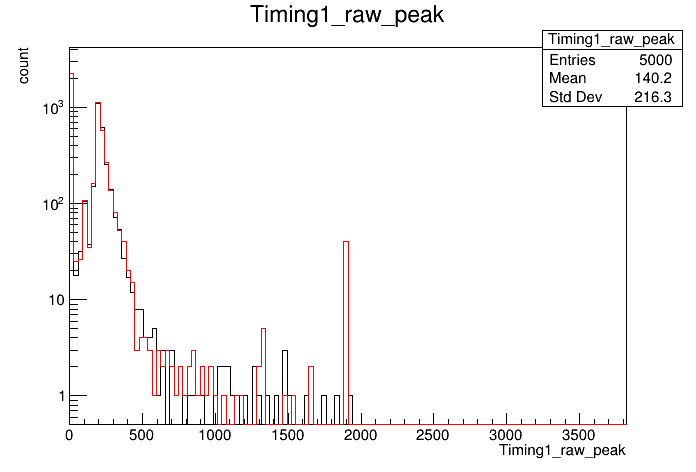 Timing1_raw_peak

| Timing1_raw_peak | |
|---|---|
| Entries | 5000 |
| Mean | 140.2 |
| Std Dev | 216.3 |

count

$10^3$

$10^2$

10

1

0 500 1000 1500 2000 2500 3000 3500

Timing1_raw_peak